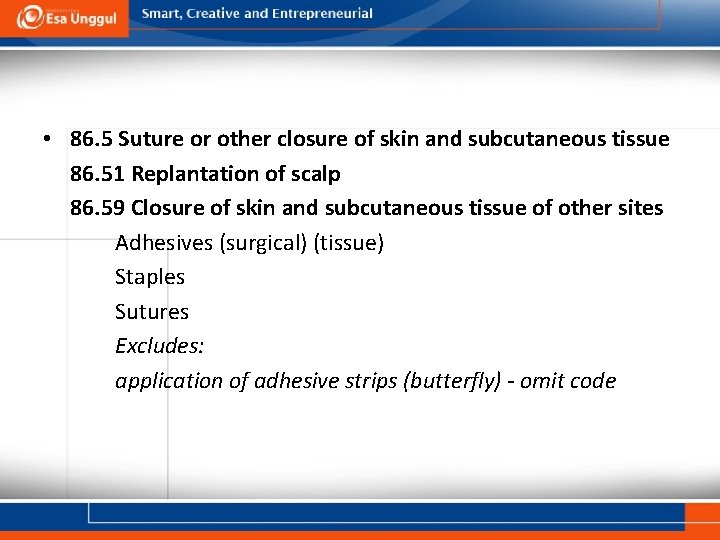 Esa Unggul

Smart, Creative and Entrepreneurial

• 86.5 Suture or other closure of skin and subcutaneous tissue
86.51 Replantation of scalp
86.59 Closure of skin and subcutaneous tissue of other sites
Adhesives (surgical) (tissue)
Staples
Sutures
Excludes:
application of adhesive strips (butterfly) - omit code